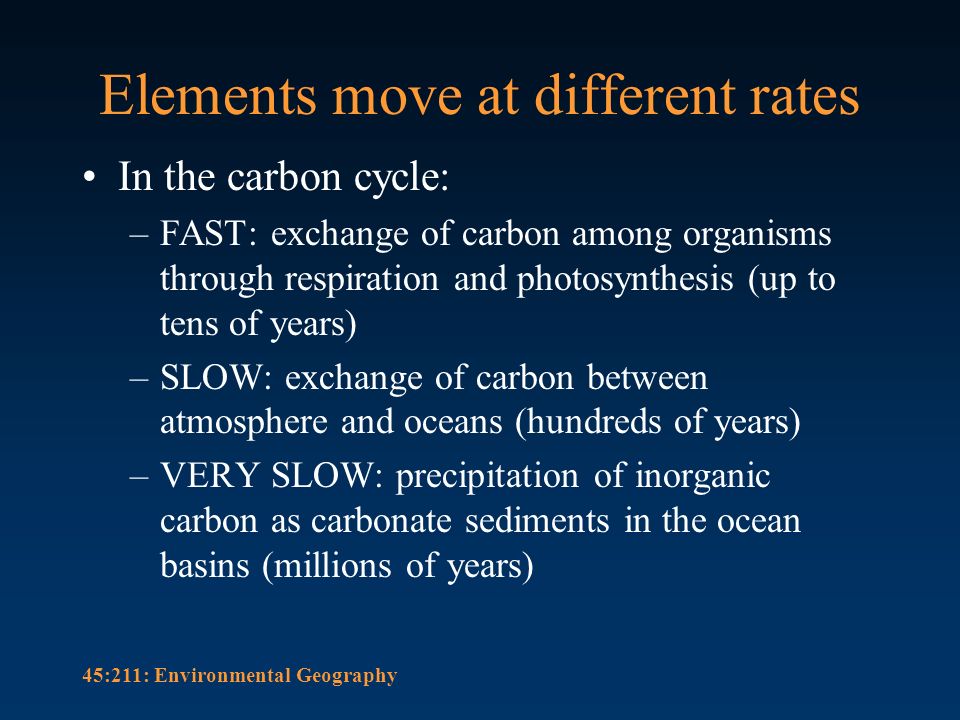 Elements move at different rates

• In the carbon cycle:

– FAST: exchange of carbon among organisms through respiration and photosynthesis (up to tens of years)

– SLOW: exchange of carbon between atmosphere and oceans (hundreds of years)

– VERY SLOW: precipitation of inorganic carbon as carbonate sediments in the ocean basins (millions of years)

45:211: Environmental Geography